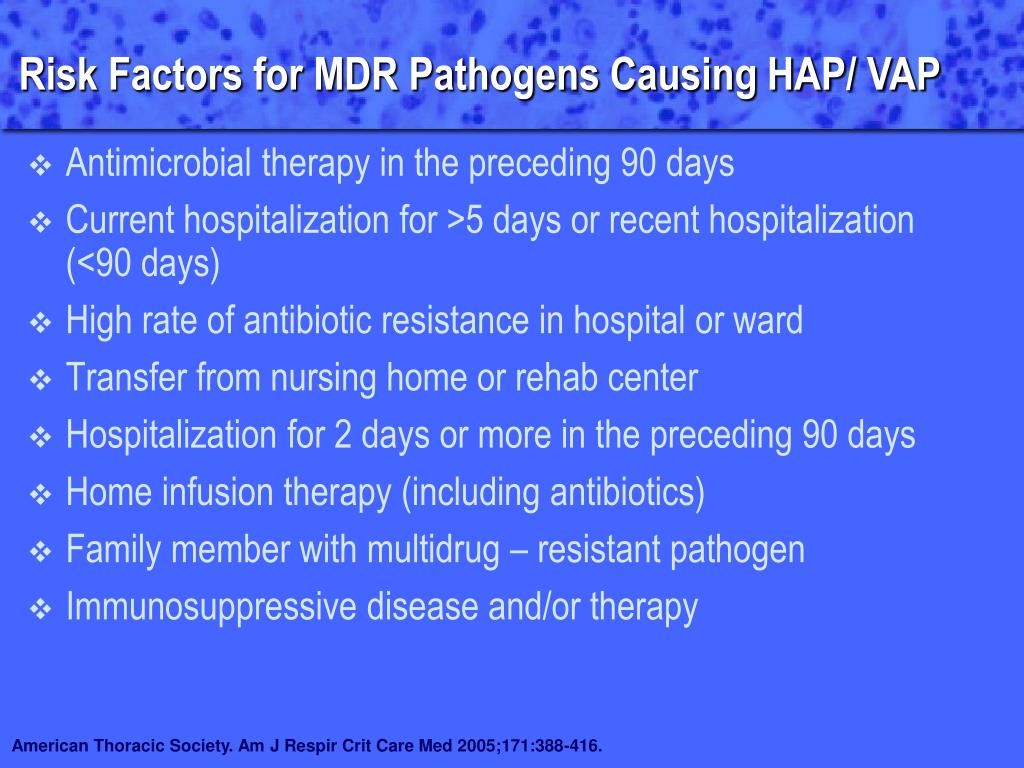 Risk Factors for MDR Pathogens Causing HAP/ VAP

❖ Antimicrobial therapy in the preceding 90 days
❖ Current hospitalization for >5 days or recent hospitalization (<90 days)
❖ High rate of antibiotic resistance in hospital or ward
❖ Transfer from nursing home or rehab center
❖ Hospitalization for 2 days or more in the preceding 90 days
❖ Home infusion therapy (including antibiotics)
❖ Family member with multidrug – resistant pathogen
❖ Immunosuppressive disease and/or therapy

American Thoracic Society. Am J Respir Crit Care Med 2005;171:388-416.